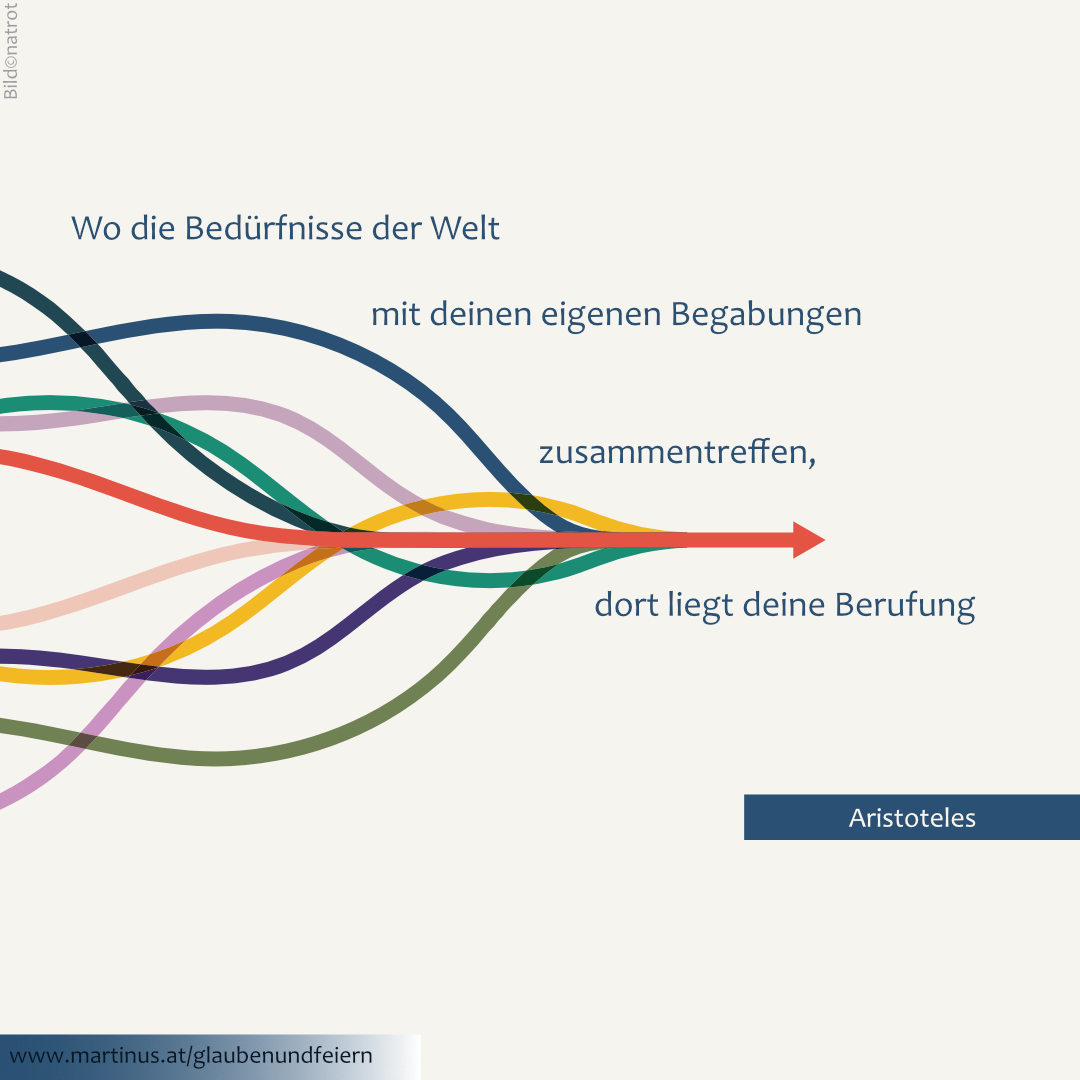 Bild©natrot

Wo die Bedürfnisse der Welt

mit deinen eigenen Begabungen

zusammentreffen,

dort liegt deine Berufung

Aristoteles

www.martinus.at/glaubenundfeiern